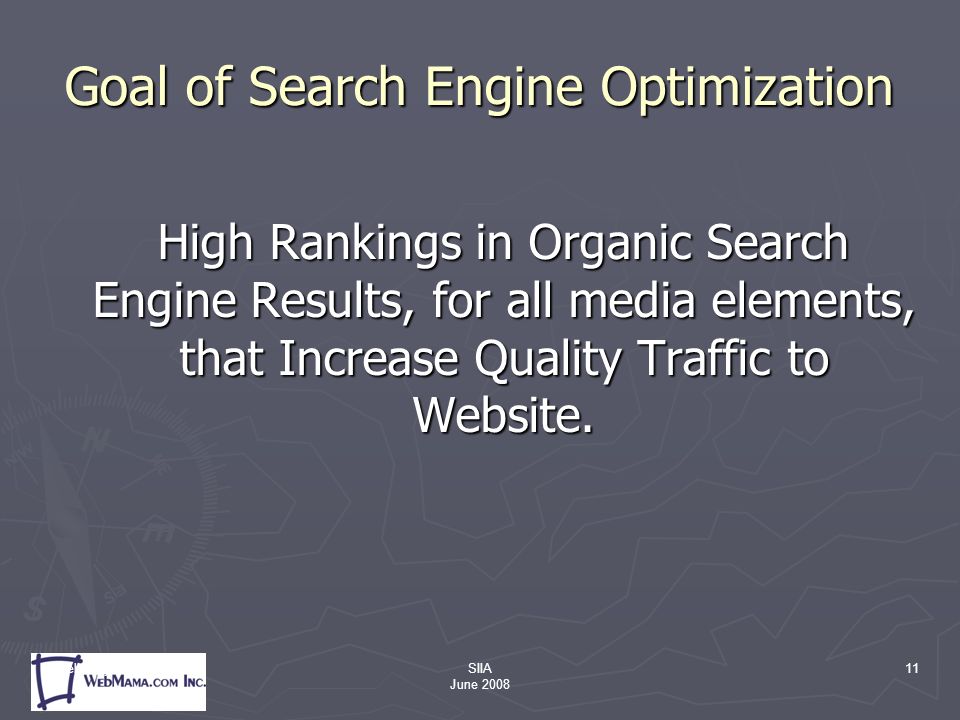 Goal of Search Engine Optimization

High Rankings in Organic Search Engine Results, for all media elements, that Increase Quality Traffic to Website.

WebMama.com Inc.

SIIA
June 2008

11